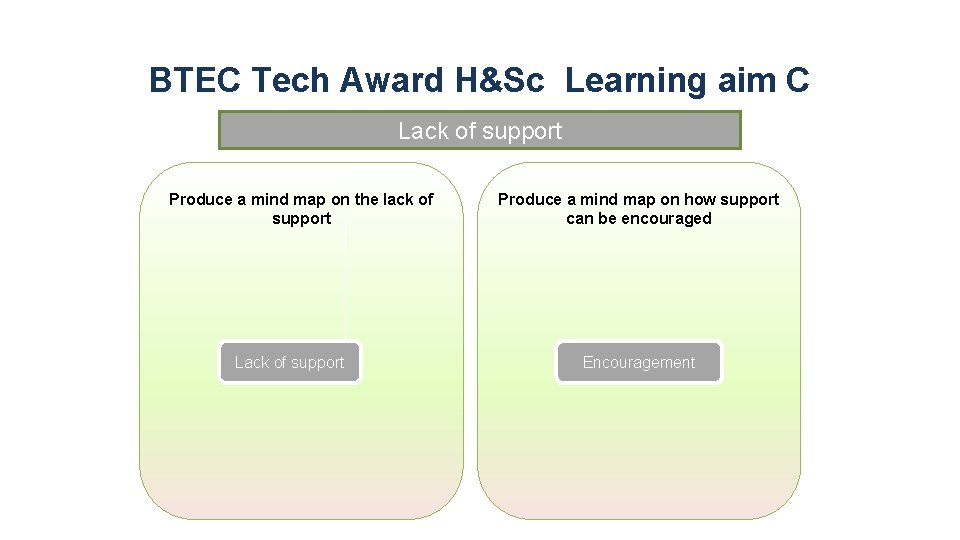 BTEC Tech Award H&Sc Learning aim C

Lack of support

Produce a mind map on the lack of support

Lack of support

Produce a mind map on how support can be encouraged

Encouragement